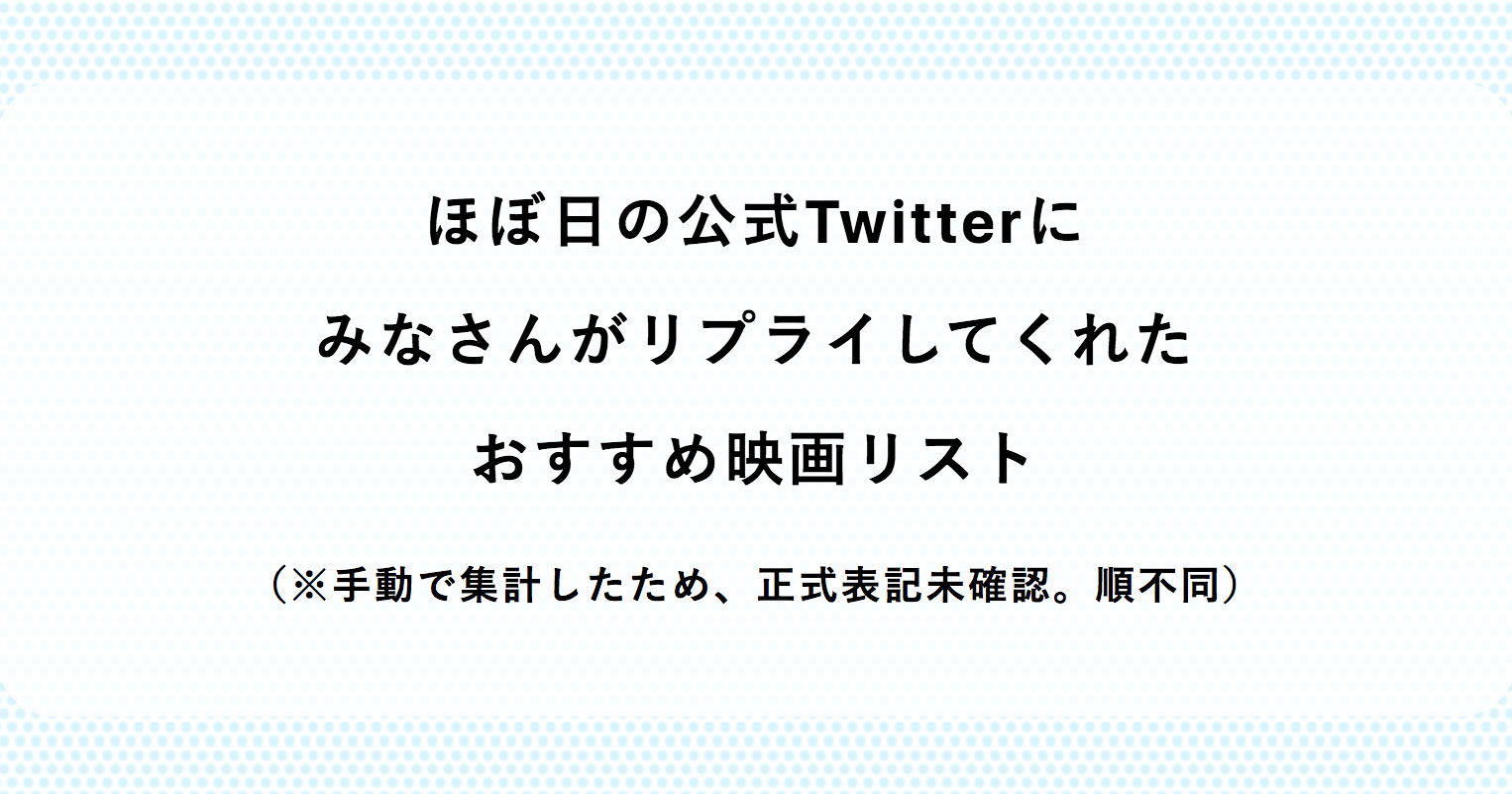 ほぼ日の公式Twitterに
みなさんがリプライしてくれた
おすすめ映画リスト

（※手動で集計したため、正式表記未確認。順不同）